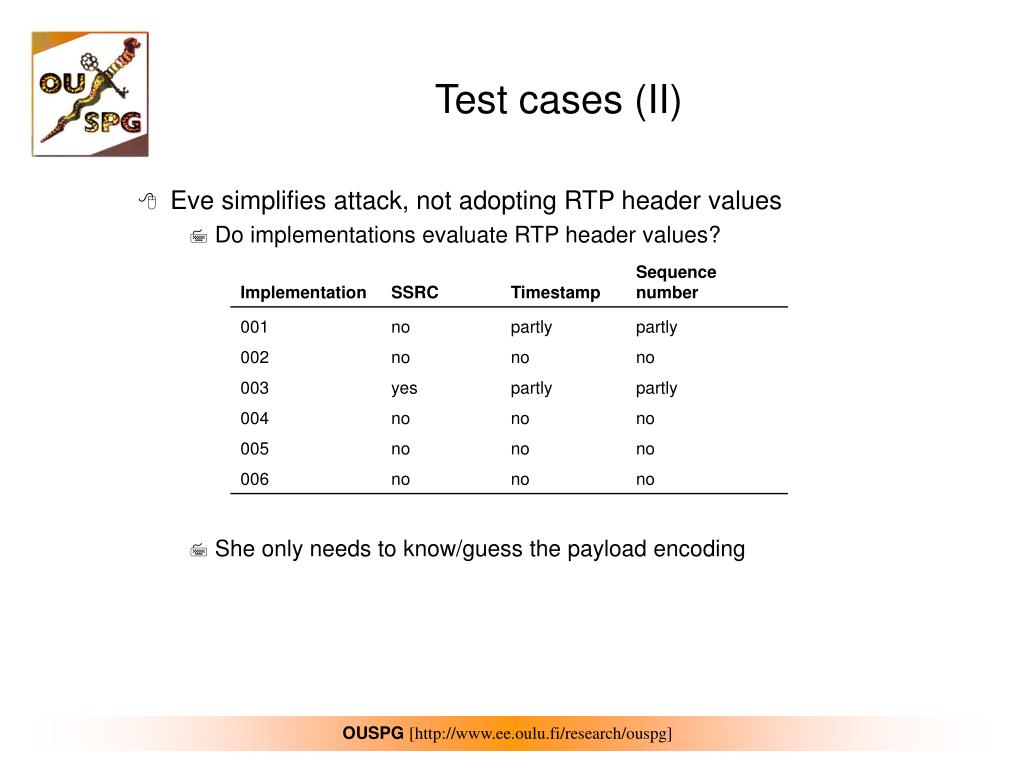 OU SPG

Test cases (II)

Eve simplifies attack, not adopting RTP header values

Do implementations evaluate RTP header values?

| Implementation | SSRC | Timestamp | Sequence number |
|---|---|---|---|
| 001 | no | partly | partly |
| 002 | no | no | no |
| 003 | yes | partly | partly |
| 004 | no | no | no |
| 005 | no | no | no |
| 006 | no | no | no |

She only needs to know/guess the payload encoding

OUSPG [http://www.ee.oulu.fi/research/ouspg]